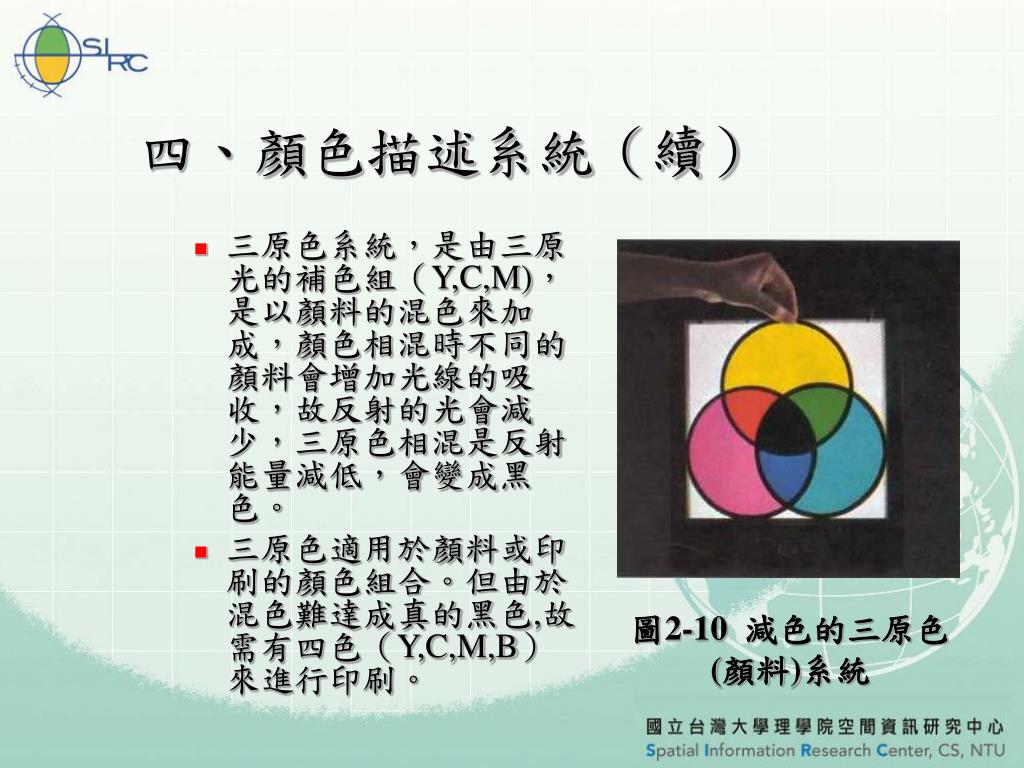 SIRC

四、顏色描述系統（續）

三原色系統，是由三原光的補色組（Y,C,M)，是以顏料的混色來加成，顏色相混時不同的顏料會增加光線的吸收，故反射的光會減少，三原色相混是反射能量減低，會變成黑色。

三原色適用於顏料或印刷的顏色組合。但由於混色難達成真的黑色,故需有四色（Y,C,M,B）來進行印刷。

圖2-10 減色的三原色(顏料)系統

國立台灣大學理學院空間資訊研究中心
Spatial Information Research Center, CS, NTU